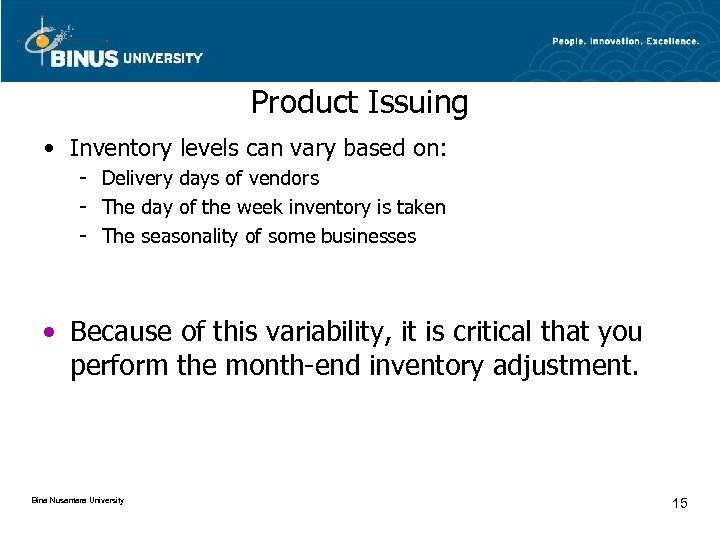 BINUS UNIVERSITY

People. Innovation. Excellence.

Product Issuing

• Inventory levels can vary based on:
- Delivery days of vendors
- The day of the week inventory is taken
- The seasonality of some businesses

• Because of this variability, it is critical that you perform the month-end inventory adjustment.

Bina Nusantara University

15